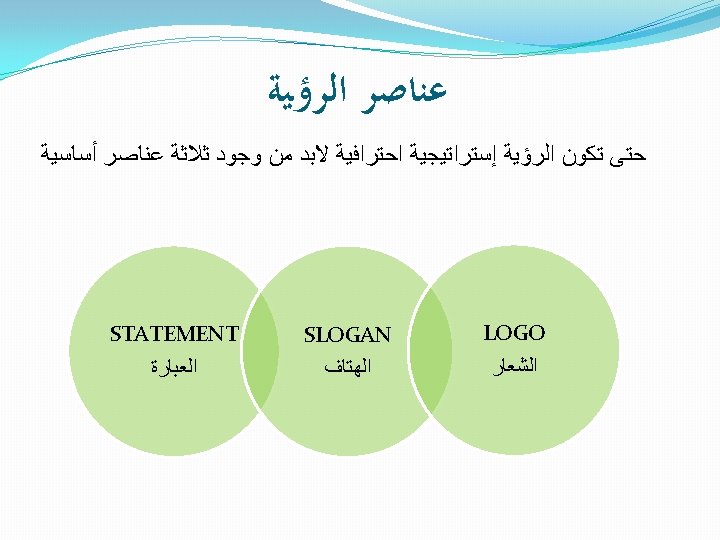 عناصر الرؤية

حتى تكون الرؤية إستراتيجية احترافية لابد من وجود ثلاثة عناصر أساسية

LOGO
الشعار

SLOGAN
الهتاف

STATEMENT
العبارة